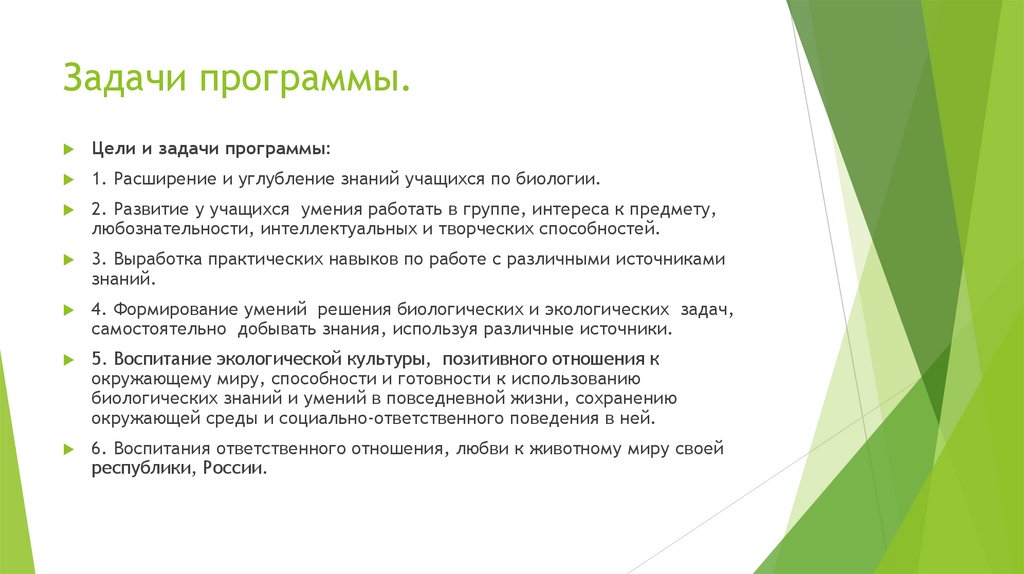 Задачи программы.

Цели и задачи программы:

1. Расширение и углубление знаний учащихся по биологии.

2. Развитие у учащихся умения работать в группе, интереса к предмету, любознательности, интеллектуальных и творческих способностей.

3. Выработка практических навыков по работе с различными источниками знаний.

4. Формирование умений решения биологических и экологических задач, самостоятельно добывать знания, используя различные источники.

5. Воспитание экологической культуры, позитивного отношения к окружающему миру, способности и готовности к использованию биологических знаний и умений в повседневной жизни, сохранению окружающей среды и социально-ответственного поведения в ней.

6. Воспитания ответственного отношения, любви к животному миру своей республики, России.